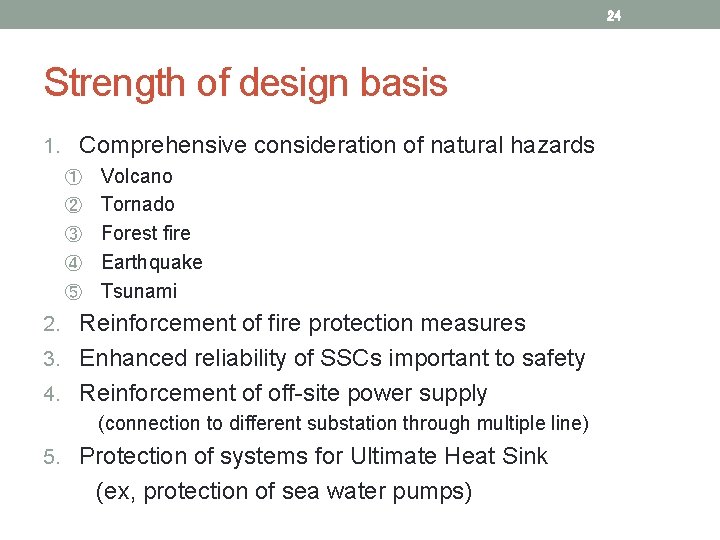 24

Strength of design basis

1. Comprehensive consideration of natural hazards
① Volcano
② Tornado
③ Forest fire
④ Earthquake
⑤ Tsunami
2. Reinforcement of fire protection measures
3. Enhanced reliability of SSCs important to safety
4. Reinforcement of off-site power supply (connection to different substation through multiple line)
5. Protection of systems for Ultimate Heat Sink (ex, protection of sea water pumps)